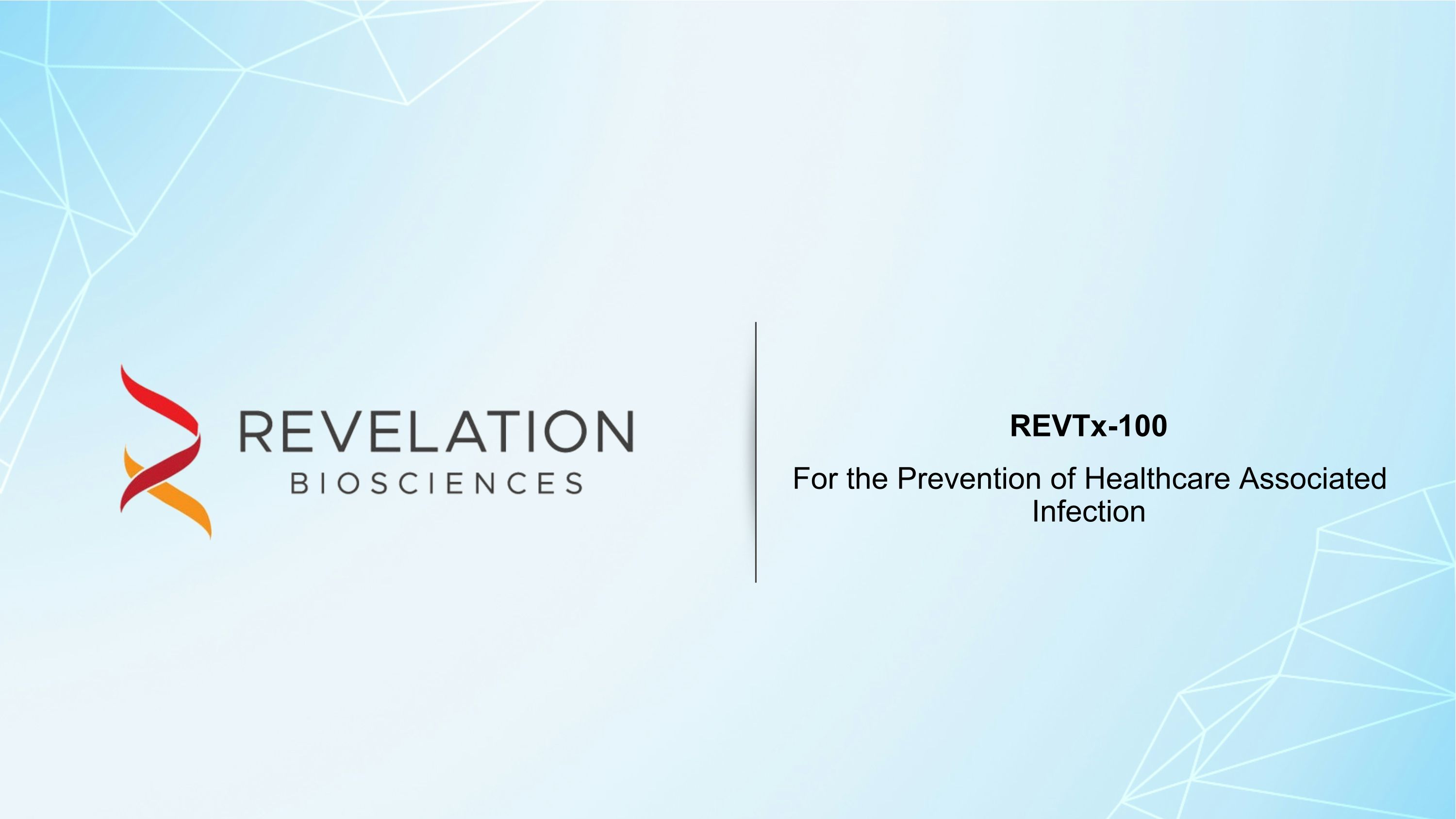 REVELATION
BIOSCIENCES

REVTx-100

For the Prevention of Healthcare Associated Infection